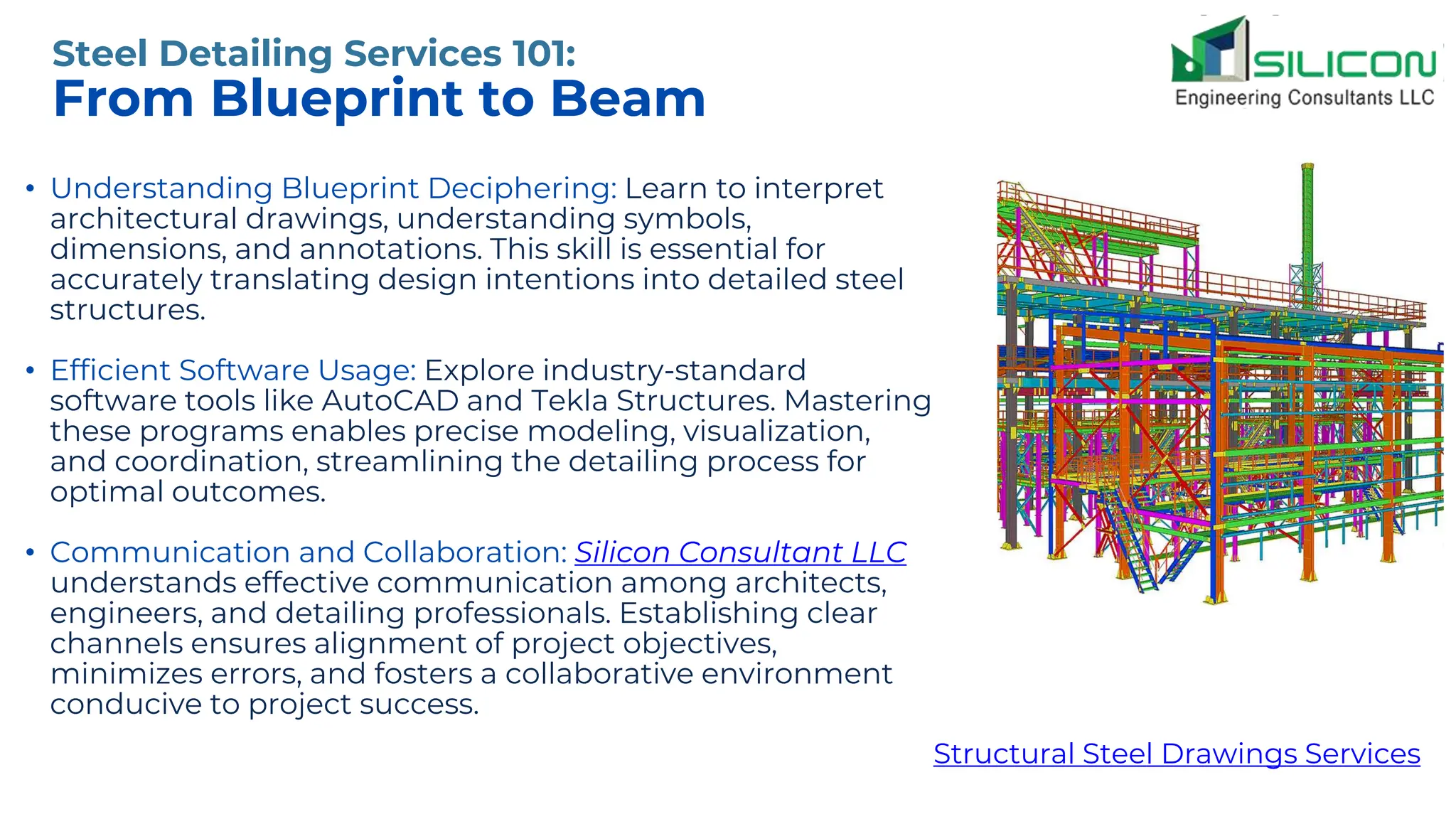 Steel Detailing Services 101:
From Blueprint to Beam

SILICON
Engineering Consultants LLC

• Understanding Blueprint Deciphering: Learn to interpret architectural drawings, understanding symbols, dimensions, and annotations. This skill is essential for accurately translating design intentions into detailed steel structures.

• Efficient Software Usage: Explore industry-standard software tools like AutoCAD and Tekla Structures. Mastering these programs enables precise modeling, visualization, and coordination, streamlining the detailing process for optimal outcomes.

• Communication and Collaboration: Silicon Consultant LLC understands effective communication among architects, engineers, and detailing professionals. Establishing clear channels ensures alignment of project objectives, minimizes errors, and fosters a collaborative environment conducive to project success.

Structural Steel Drawings Services